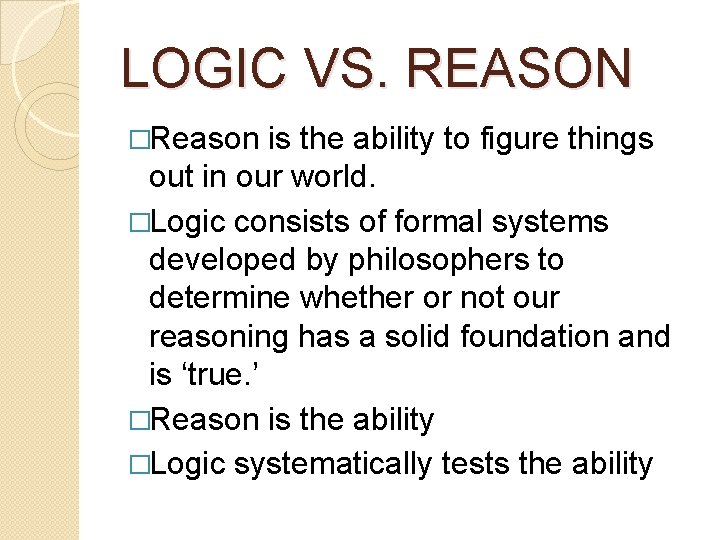 LOGIC VS. REASON

□Reason is the ability to figure things out in our world.

□Logic consists of formal systems developed by philosophers to determine whether or not our reasoning has a solid foundation and is ‘true.’

□Reason is the ability

□Logic systematically tests the ability